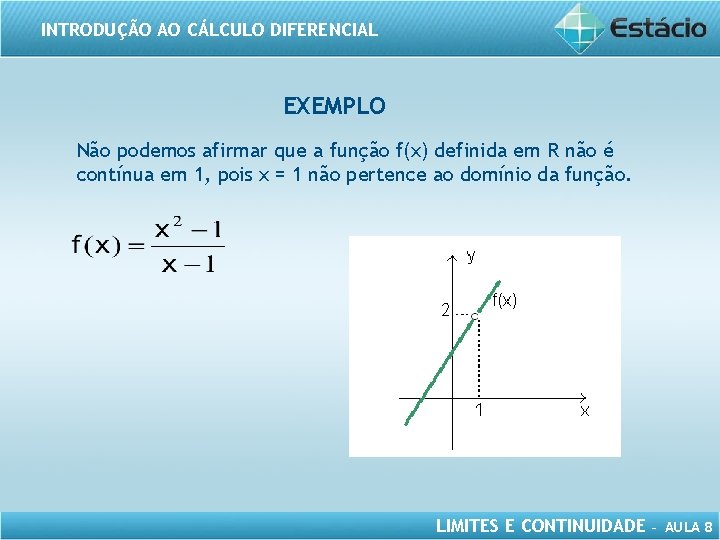 INTRODUÇÃO AO CÁLCULO DIFERENCIAL

Estácio

EXEMPLO

Não podemos afirmar que a função f(x) definida em R não é contínua em 1, pois x = 1 não pertence ao domínio da função.

$f(x) = \frac{x^2 - 1}{x - 1}$

y
f(x)
2
1
x

LIMITES E CONTINUIDADE – AULA 8